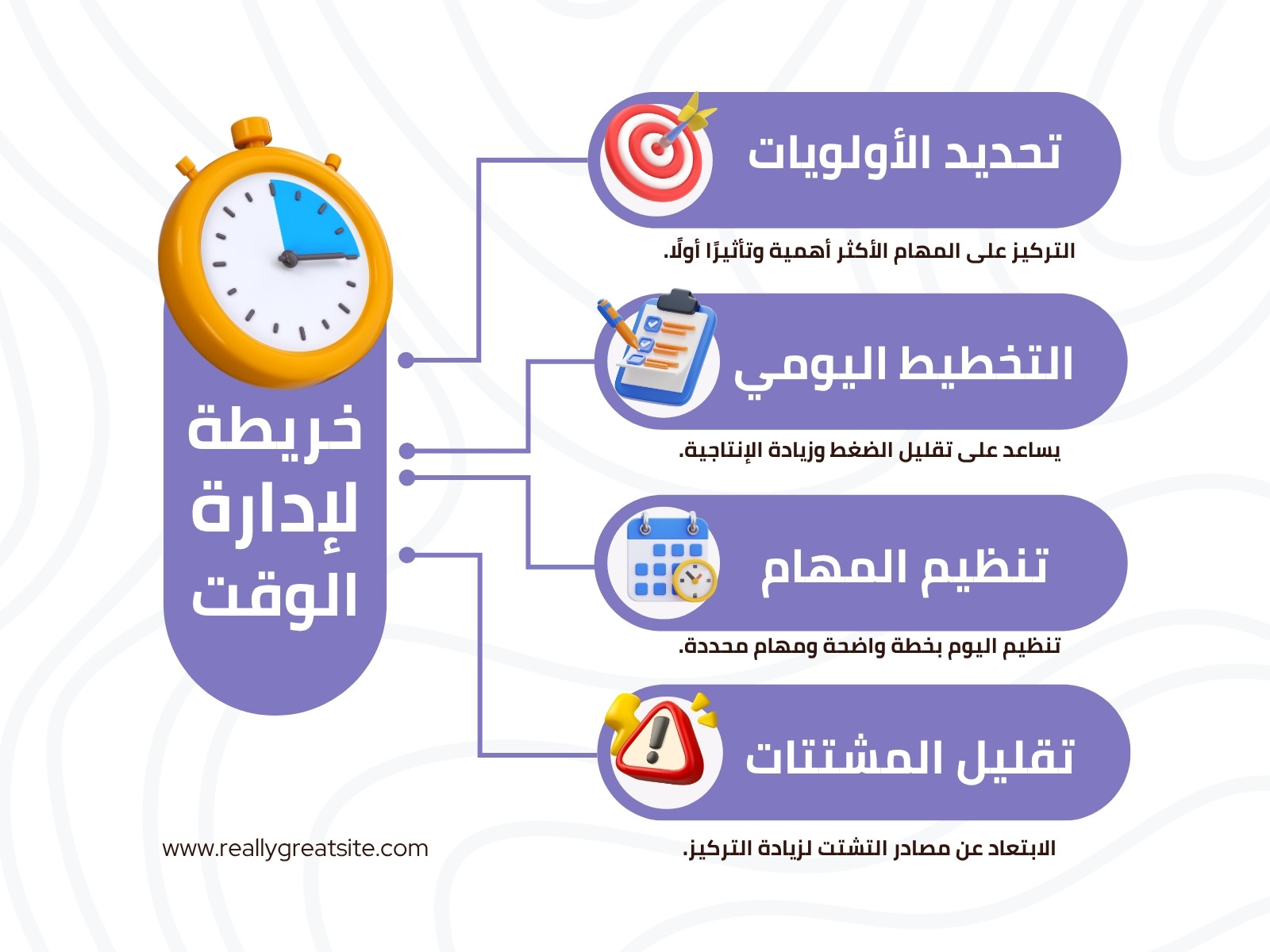 خريطة لإدارة الوقت

تحديد الأولويات

التركيز على المهام الأكثر أهمية وتأثيرًا أولًا.

التخطيط اليومي

يساعد على تقليل الضغط وزيادة الإنتاجية.

تنظيم المهام

تنظيم اليوم بخطة واضحة ومهام محددة.

تقليل المشتتات

الابتعاد عن مصادر التشتت لزيادة التركيز.

www.reallygreatsite.com